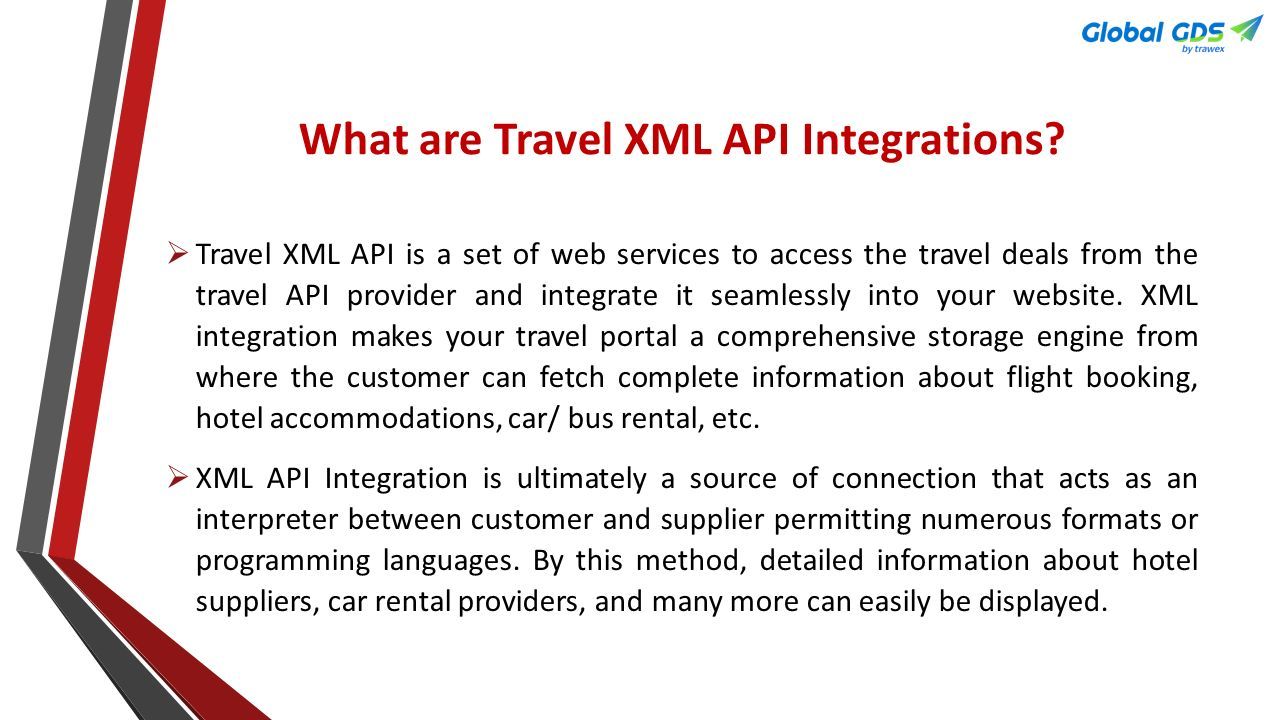 Global GDS
by trawex

What are Travel XML API Integrations?

➢ Travel XML API is a set of web services to access the travel deals from the travel API provider and integrate it seamlessly into your website. XML integration makes your travel portal a comprehensive storage engine from where the customer can fetch complete information about flight booking, hotel accommodations, car/ bus rental, etc.

➢ XML API Integration is ultimately a source of connection that acts as an interpreter between customer and supplier permitting numerous formats or programming languages. By this method, detailed information about hotel suppliers, car rental providers, and many more can easily be displayed.